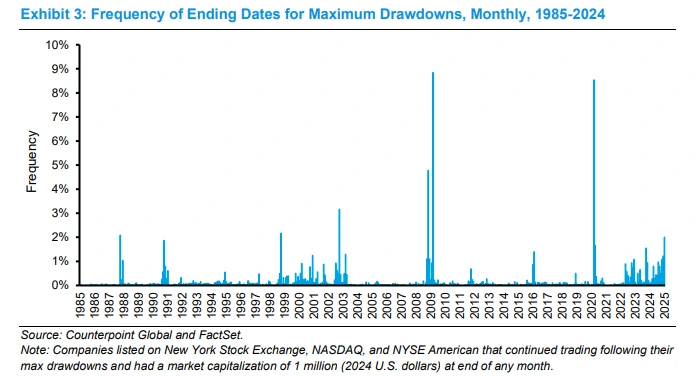 Exhibit 3: Frequency of Ending Dates for Maximum Drawdowns, Monthly, 1985-2024

10%
9%
8%
7%
6%
5%
4%
3%
2%
1%
0%

Frequency

1985 1986 1987 1988 1989 1990 1991 1992 1993 1994 1995 1996 1997 1998 1999 2000 2001 2002 2003 2004 2005 2006 2007 2008 2009 2010 2011 2012 2013 2014 2015 2016 2017 2018 2019 2020 2021 2022 2023 2024 2025

Source: Counterpoint Global and FactSet.
Note: Companies listed on New York Stock Exchange, NASDAQ, and NYSE American that continued trading following their max drawdowns and had a market capitalization of 1 million (2024 U.S. dollars) at end of any month.